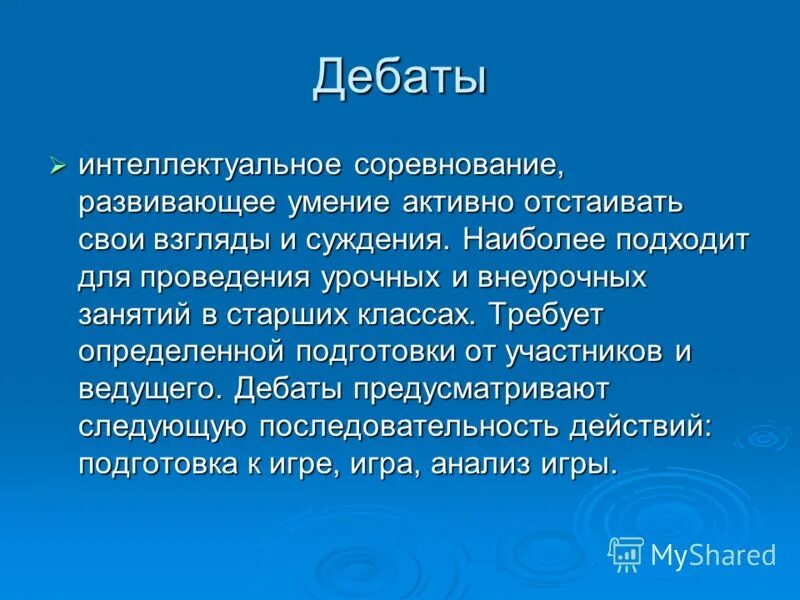 Дебаты

➢ интеллектуальное соревнование, развивающее умение активно отстаивать свои взгляды и суждения. Наиболее подходит для проведения урочных и внеурочных занятий в старших классах. Требует определенной подготовки от участников и ведущего. Дебаты предусматривают следующую последовательность действий: подготовка к игре, игра, анализ игры.

MyShared